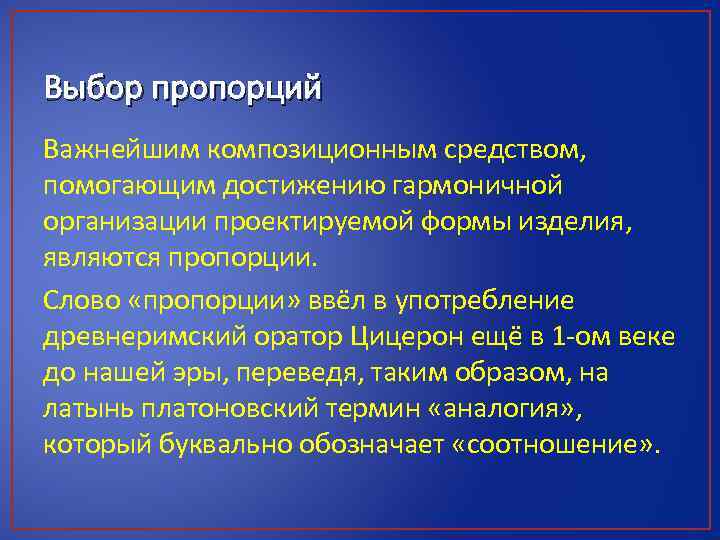 Выбор пропорций

Важнейшим композиционным средством, помогающим достижению гармоничной организации проектируемой формы изделия, являются пропорции.

Слово «пропорции» ввёл в употребление древнеримский оратор Цицерон ещё в 1-ом веке до нашей эры, переведя, таким образом, на латынь платоновский термин «аналогия», который буквально обозначает «соотношение».